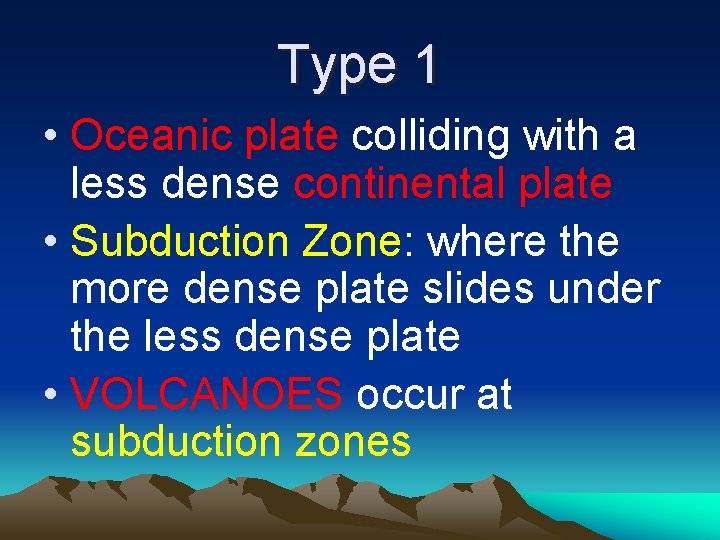 Type 1

• Oceanic plate colliding with a less dense continental plate
• Subduction Zone: where the more dense plate slides under the less dense plate
• VOLCANOES occur at subduction zones